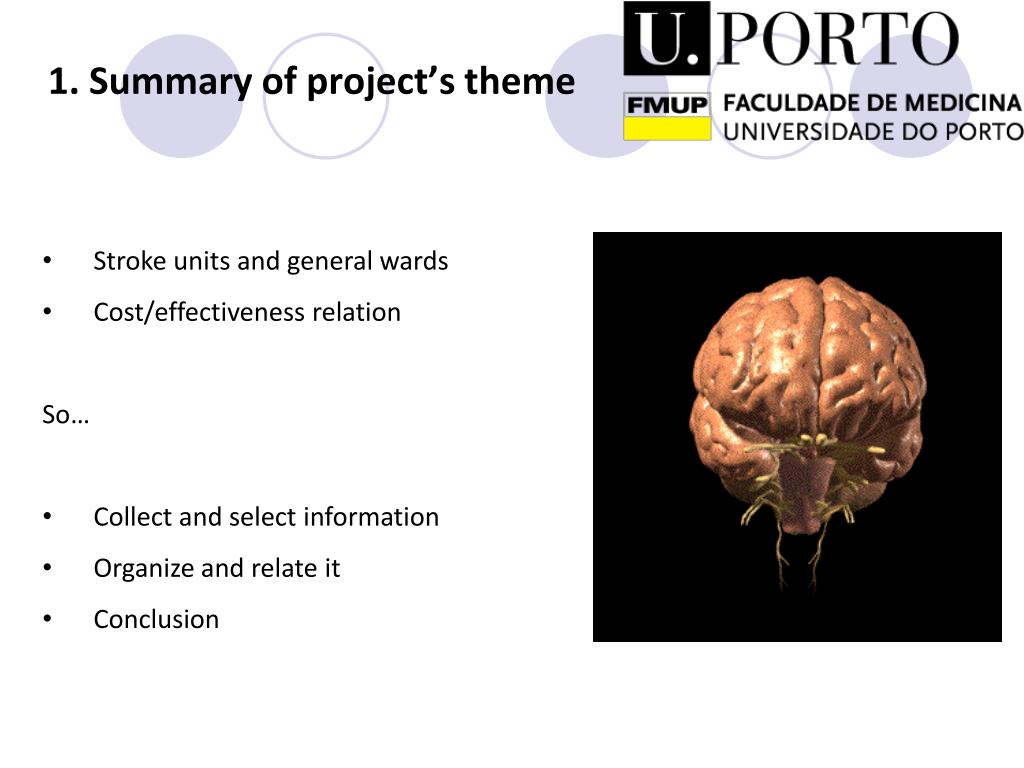 1. Summary of project's theme

U.PORTO
FMUP FACULDADE DE MEDICINA UNIVERSIDADE DO PORTO

• Stroke units and general wards
• Cost/effectiveness relation

So…

• Collect and select information
• Organize and relate it
• Conclusion